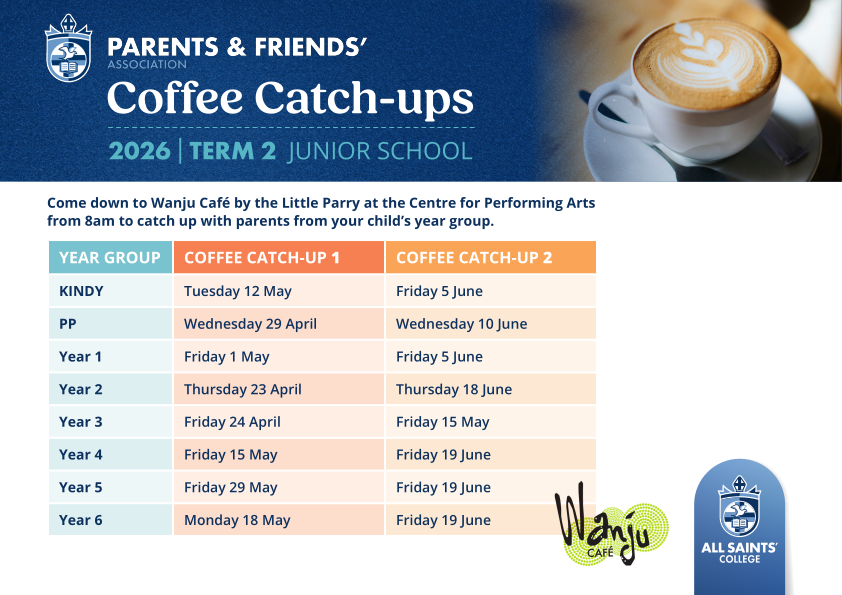 PARENTS & FRIENDS'
ASSOCIATION
Coffee Catch-ups
2026 | TERM 2 JUNIOR SCHOOL

Come down to Wanju Café by the Little Parry at the Centre for Performing Arts from 8am to catch up with parents from your child's year group.

| YEAR GROUP | COFFEE CATCH-UP 1 | COFFEE CATCH-UP 2 |
|---|---|---|
| KINDY | Tuesday 12 May | Friday 5 June |
| PP | Wednesday 29 April | Wednesday 10 June |
| Year 1 | Friday 1 May | Friday 5 June |
| Year 2 | Thursday 23 April | Thursday 18 June |
| Year 3 | Friday 24 April | Friday 15 May |
| Year 4 | Friday 15 May | Friday 19 June |
| Year 5 | Friday 29 May | Friday 19 June |
| Year 6 | Monday 18 May | Friday 19 June |

Wanju
CAFÉ

ALL SAINTS'
COLLEGE